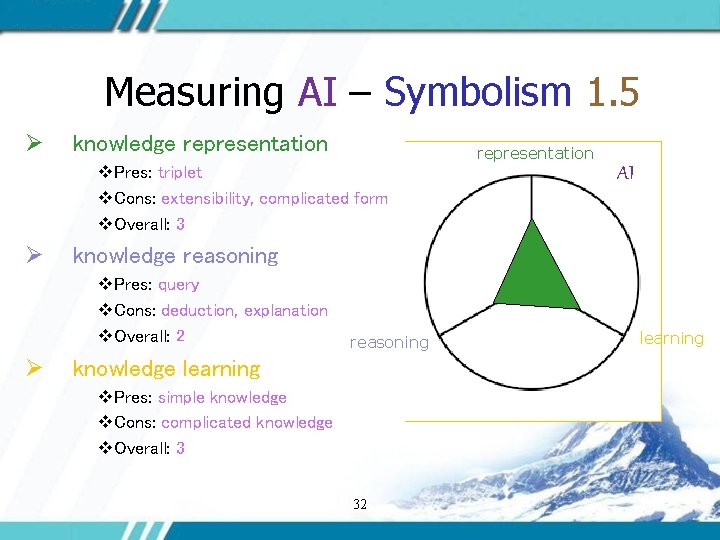 Measuring AI – Symbolism 1.5

➢ knowledge representation
❖Pres: triplet
❖Cons: extensibility, complicated form
❖Overall: 3

➢ knowledge reasoning
❖Pres: query
❖Cons: deduction, explanation
❖Overall: 2

➢ knowledge learning
❖Pres: simple knowledge
❖Cons: complicated knowledge
❖Overall: 3

representation
AI
reasoning
learning

32